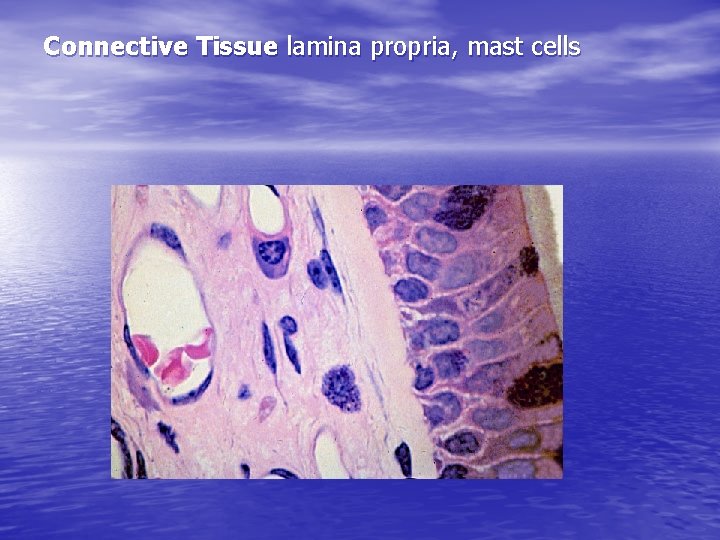 Connective Tissue lamina propria, mast cells